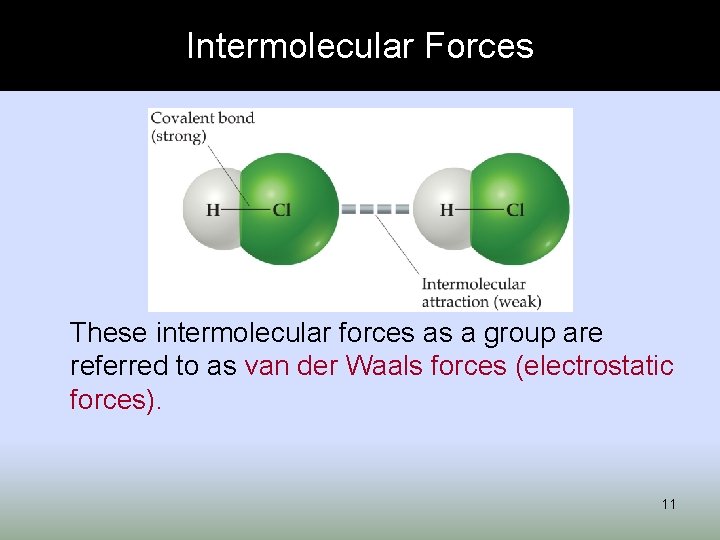 Intermolecular Forces

Covalent bond (strong)

H—Cl

H—Cl

Intermolecular attraction (weak)

These intermolecular forces as a group are referred to as van der Waals forces (electrostatic forces).

11